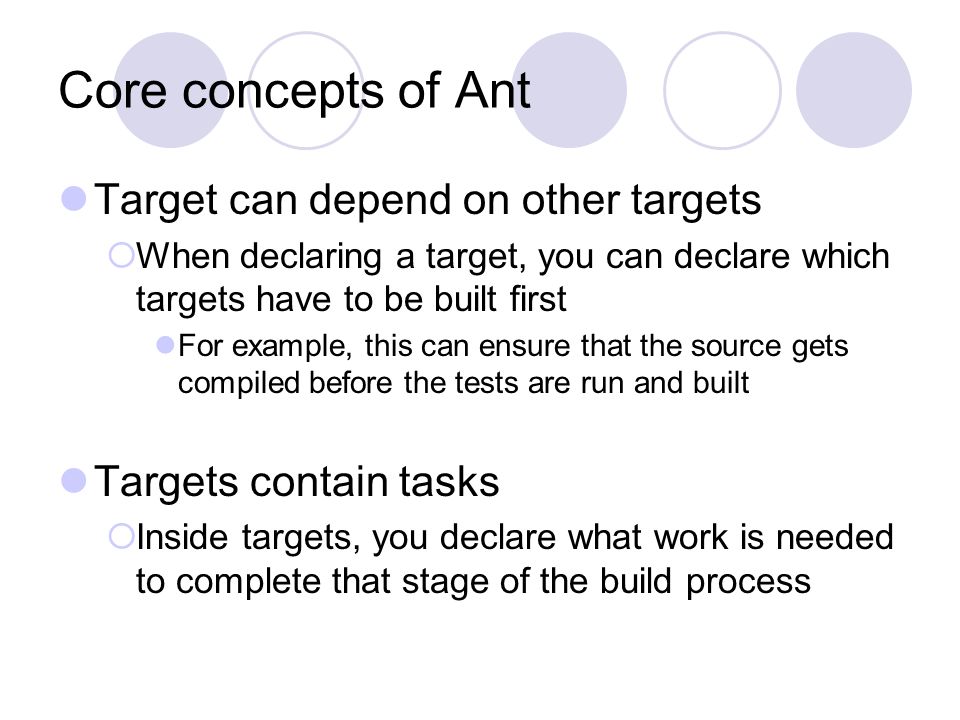 Core concepts of Ant

Target can depend on other targets

When declaring a target, you can declare which targets have to be built first

For example, this can ensure that the source gets compiled before the tests are run and built

Targets contain tasks

Inside targets, you declare what work is needed to complete that stage of the build process